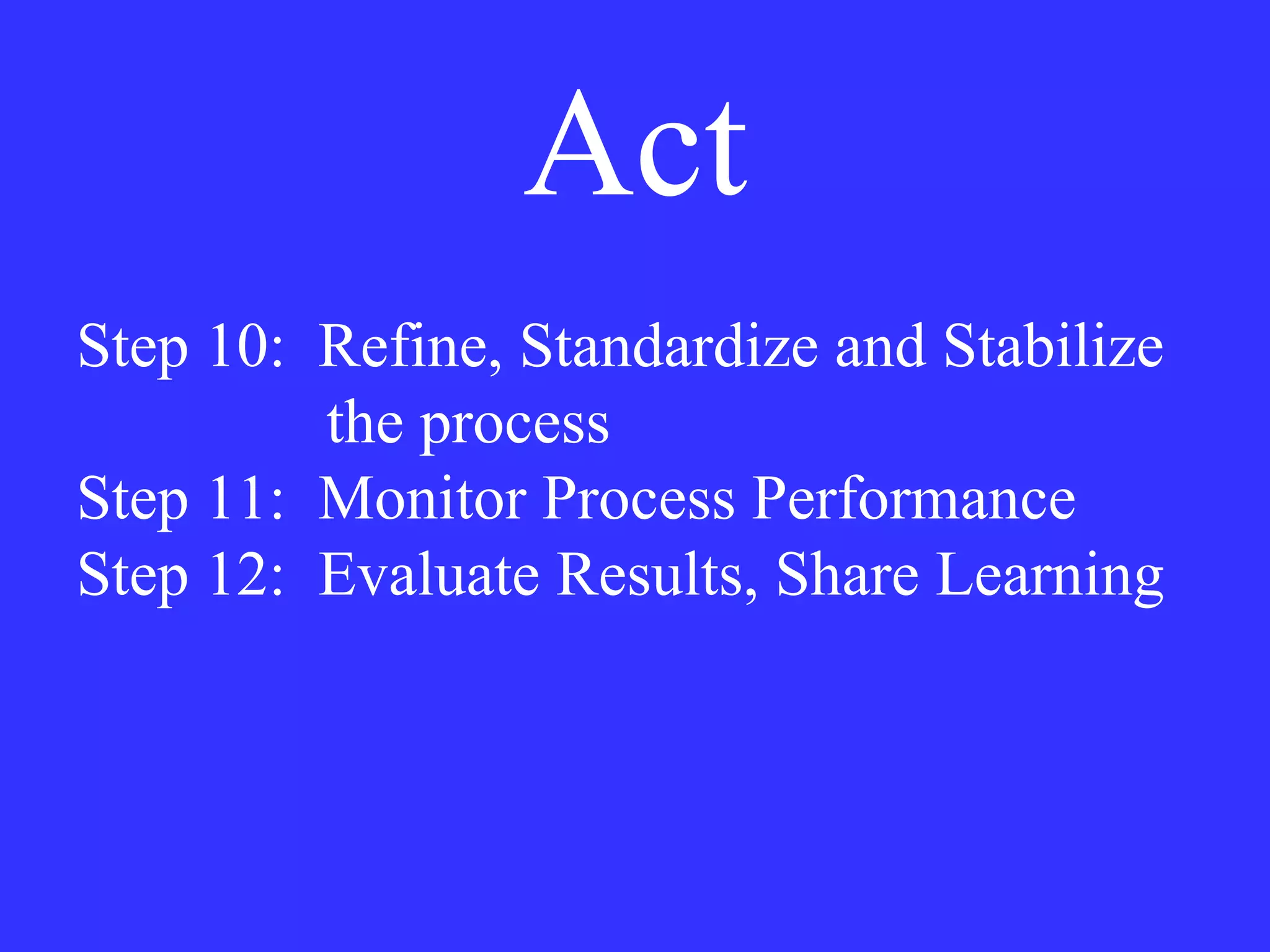 Act

Step 10: Refine, Standardize and Stabilize the process
Step 11: Monitor Process Performance
Step 12: Evaluate Results, Share Learning